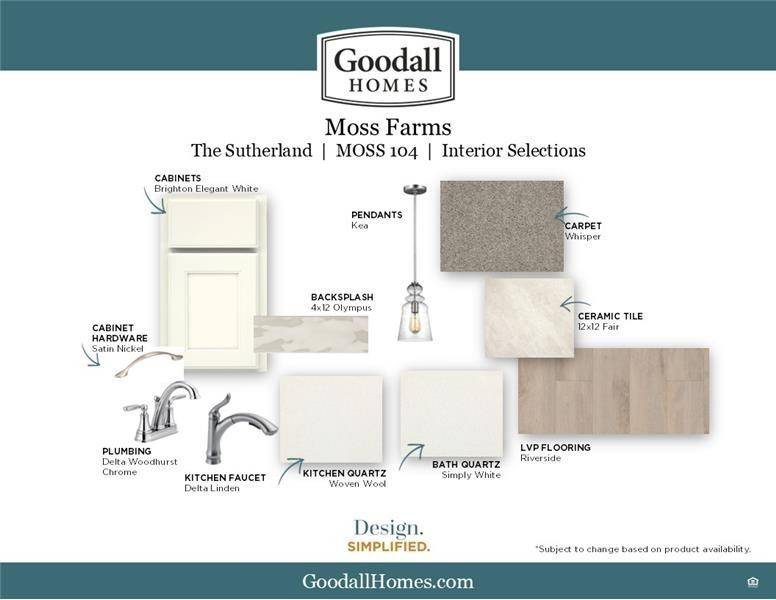 Goodall
HOMES

Moss Farms
The Sutherland | MOSS 104 | Interior Selections

CABINETS
Brighton Elegant White

PENDANTS
Kea

CARPET
Whisper

BACKSPLASH
4x12 Olympus

CERAMIC TILE
12x12 Fair

CABINET HARDWARE
Satin Nickel

PLUMBING
Delta Woodhurst Chrome

KITCHEN FAUCET
Delta Linden

KITCHEN QUARTZ
Woven Wool

BATH QUARTZ
Simply White

LVP FLOORING
Riverside

Design.
SIMPLIFIED.

*Subject to change based on product availability.

GoodallHomes.com